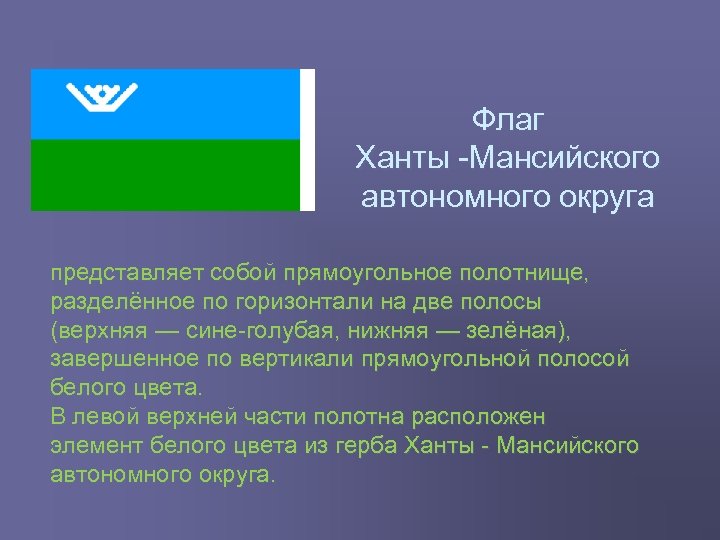 Флаг
Ханты -Мансийского автономного округа

представляет собой прямоугольное полотнище, разделённое по горизонтали на две полосы (верхняя — сине-голубая, нижняя — зелёная), завершенное по вертикали прямоугольной полосой белого цвета.
В левой верхней части полотна расположен элемент белого цвета из герба Ханты - Мансийского автономного округа.